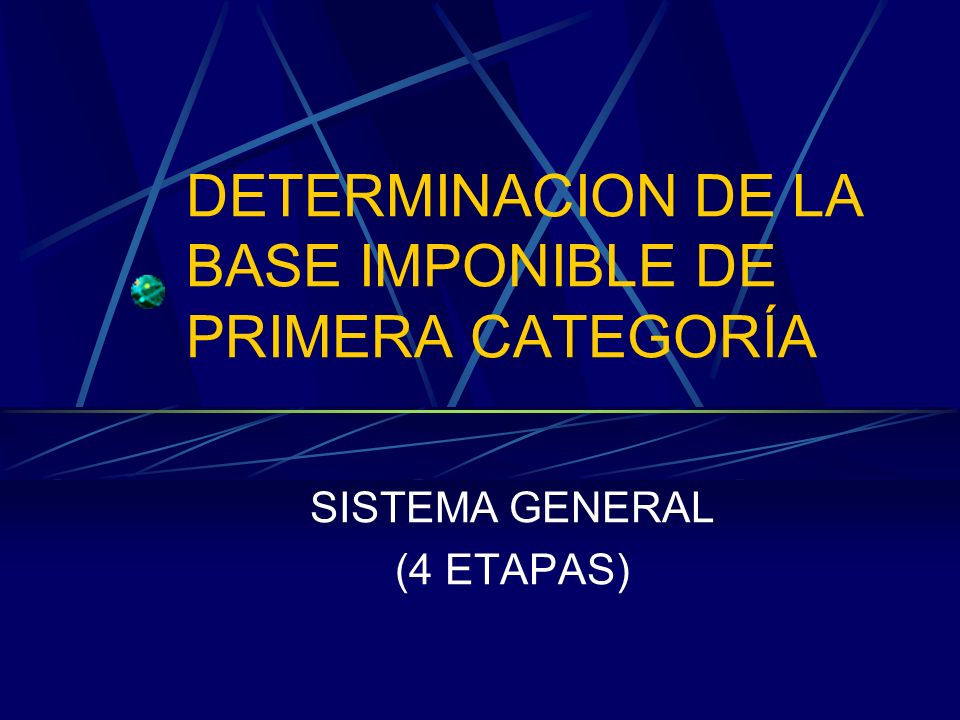 DETERMINACION DE LA BASE IMPONIBLE DE PRIMERA CATEGORÍA

SISTEMA GENERAL
(4 ETAPAS)